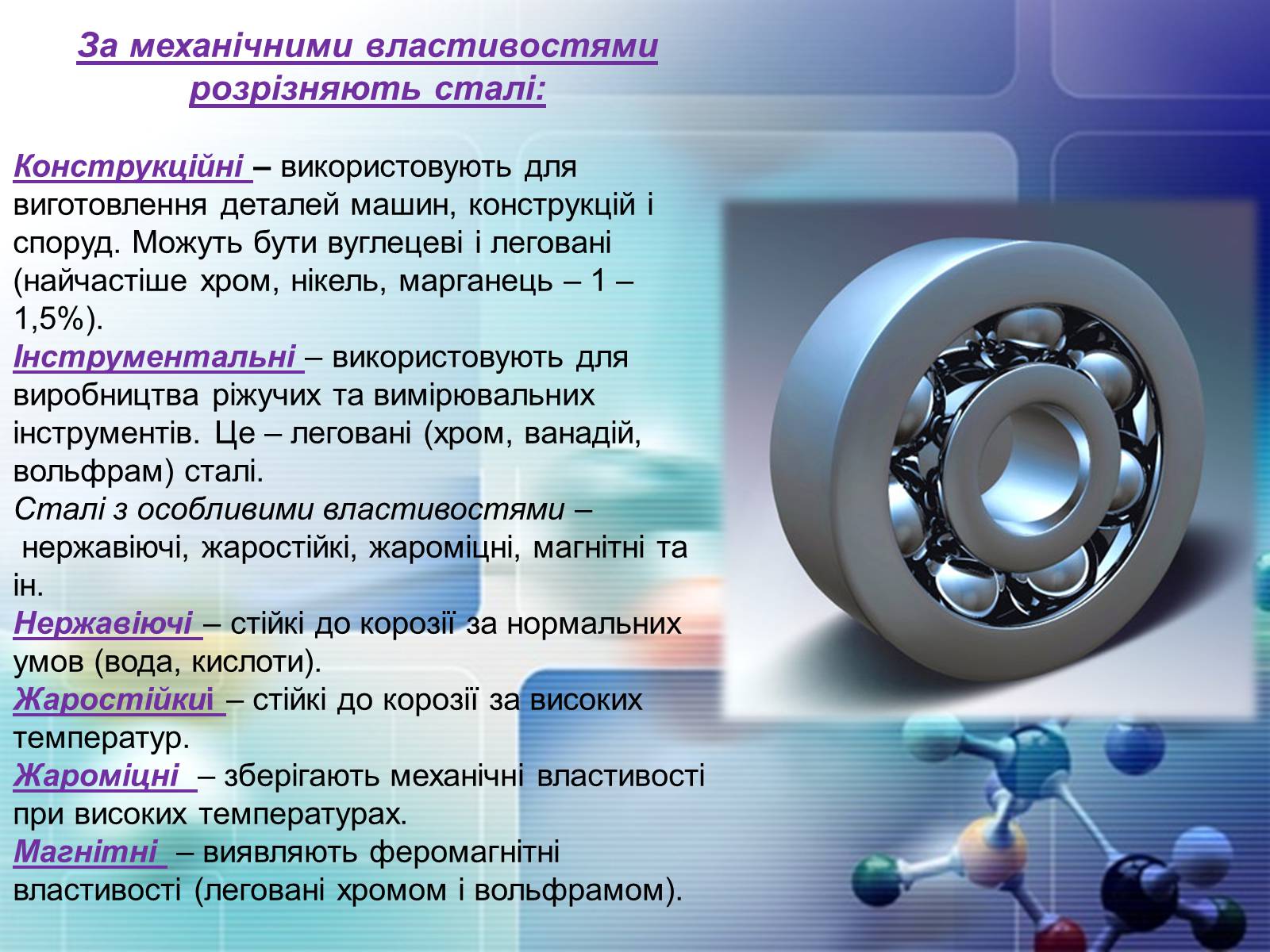 За механічними властивостями розрізняють сталі:

Конструкційні – використовують для виготовлення деталей машин, конструкцій і споруд. Можуть бути вуглецеві і леговані (найчастіше хром, нікель, марганець – 1 – 1,5%).
Інструментальні – використовують для виробництва ріжучих та вимірювальних інструментів. Це – леговані (хром, ванадій, вольфрам) сталі.
Сталі з особливими властивостями – нержавіючі, жаростійкі, жароміцні, магнітні та ін.
Нержавіючі – стійкі до корозії за нормальних умов (вода, кислоти).
Жаростійкиі – стійкі до корозії за високих температур.
Жароміцні – зберігають механічні властивості при високих температурах.
Магнітні – виявляють феромагнітні властивості (леговані хромом і вольфрамом).